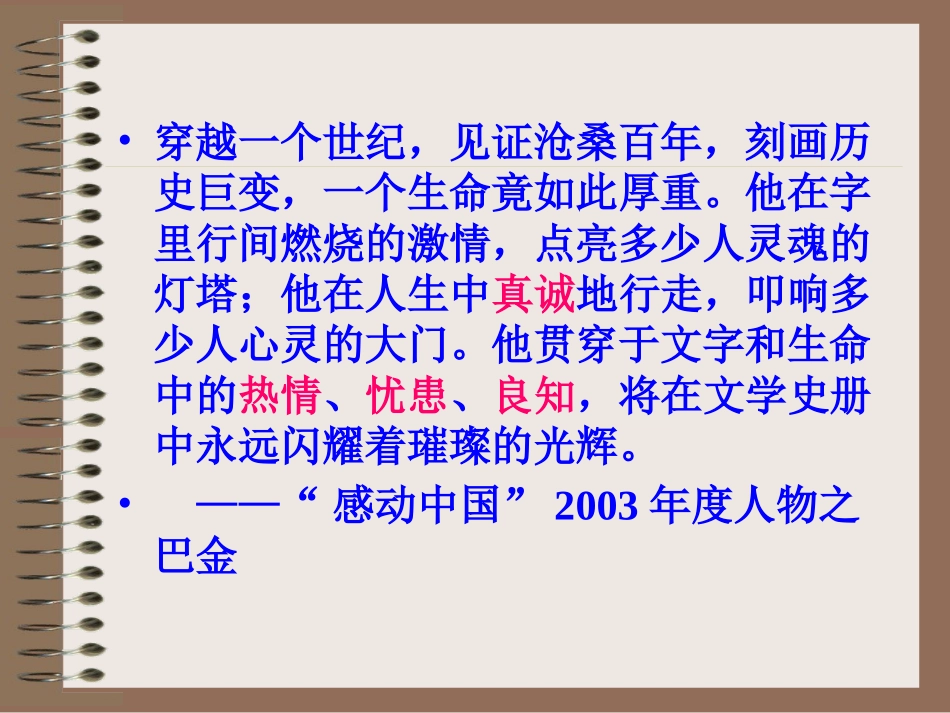 • 穿越一个世纪，见证沧桑百年，刻画历史巨变，一个生命竟如此厚重。他在字里行间燃烧的激情，点亮多少人灵魂的灯塔；他在人生中真诚地行走，叩响多少人心灵的大门。他贯穿于文字和生命中的热情、忧患、良知，将在文学史册中永远闪耀着璀璨的光辉。

• ——“ 感动中国” 2003 年度人物之巴金